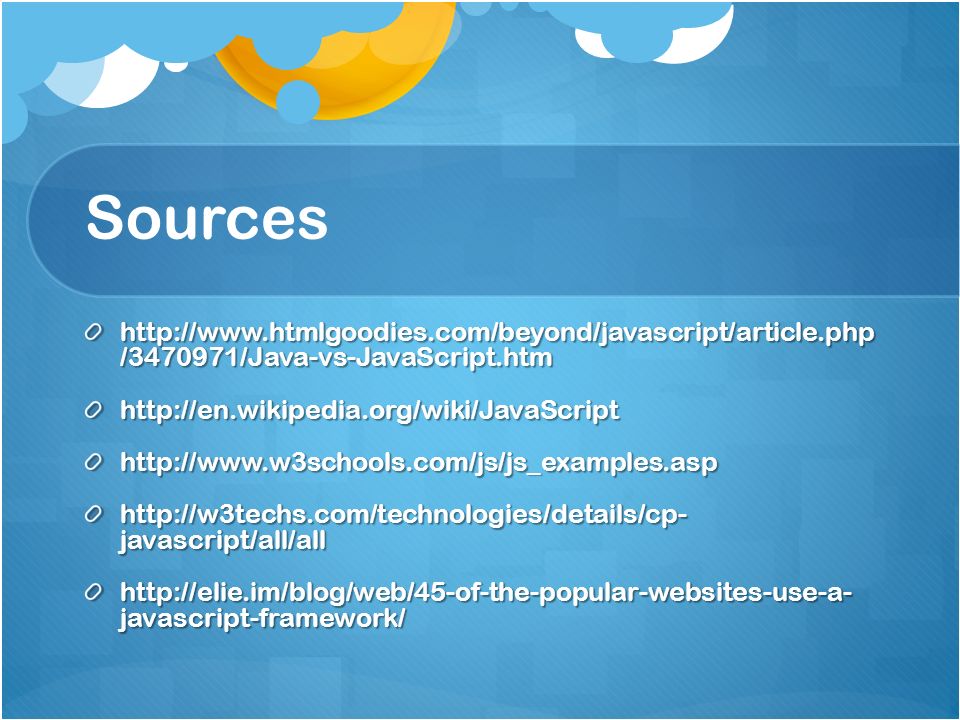 Sources

http://www.htmlgoodies.com/beyond/javascript/article.php/3470971/Java-vs-JavaScript.htm

http://en.wikipedia.org/wiki/JavaScript

http://www.w3schools.com/js/js_examples.asp

http://w3techs.com/technologies/details/cp-javascript/all/all

http://elie.im/blog/web/45-of-the-popular-websites-use-a-javascript-framework/